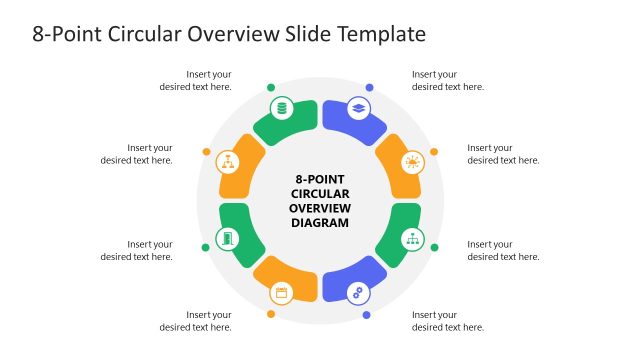 8-Point Circular Overview Slide Template

Insert your desired text here.

Insert your desired text here.

Insert your desired text here.

Insert your desired text here.

8-POINT CIRCULAR OVERVIEW DIAGRAM

Insert your desired text here.

Insert your desired text here.

Insert your desired text here.

Insert your desired text here.